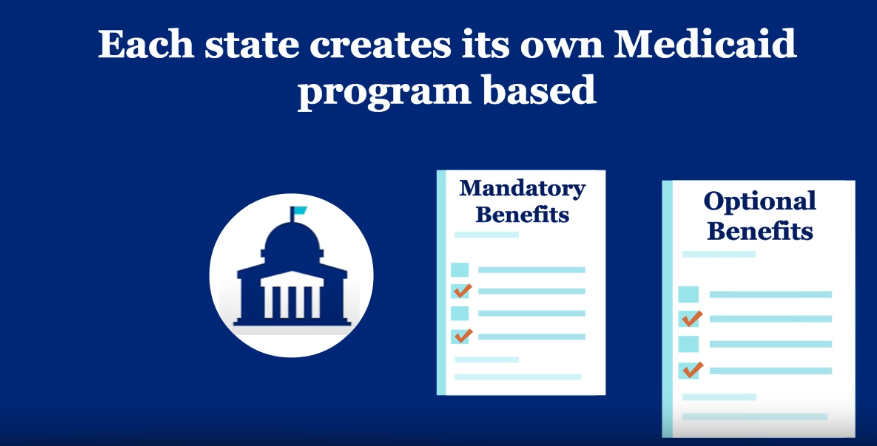 Each state creates its own Medicaid program based

Mandatory Benefits

Optional Benefits